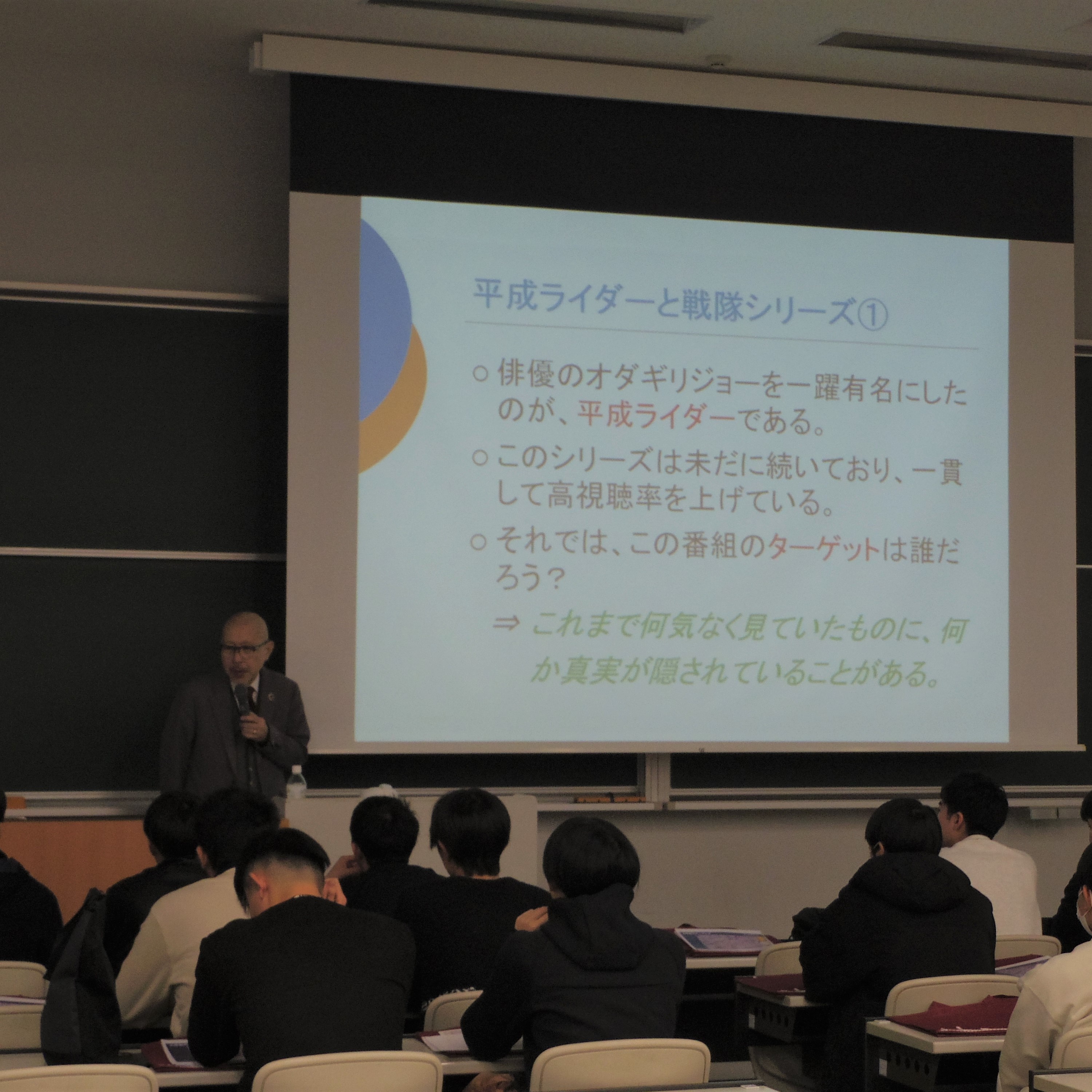 平成ライダーと戦隊シリーズ①

○ 俳優のオダギリジョーを一躍有名にしたのが、平成ライダーである。

○ このシリーズは未だに続いており、一貫して高視聴率を上げている。

○ それでは、この番組のターゲットは誰だろう？

⇒ これまで何気なく見ていたものに、何か真実が隠されていることがある。